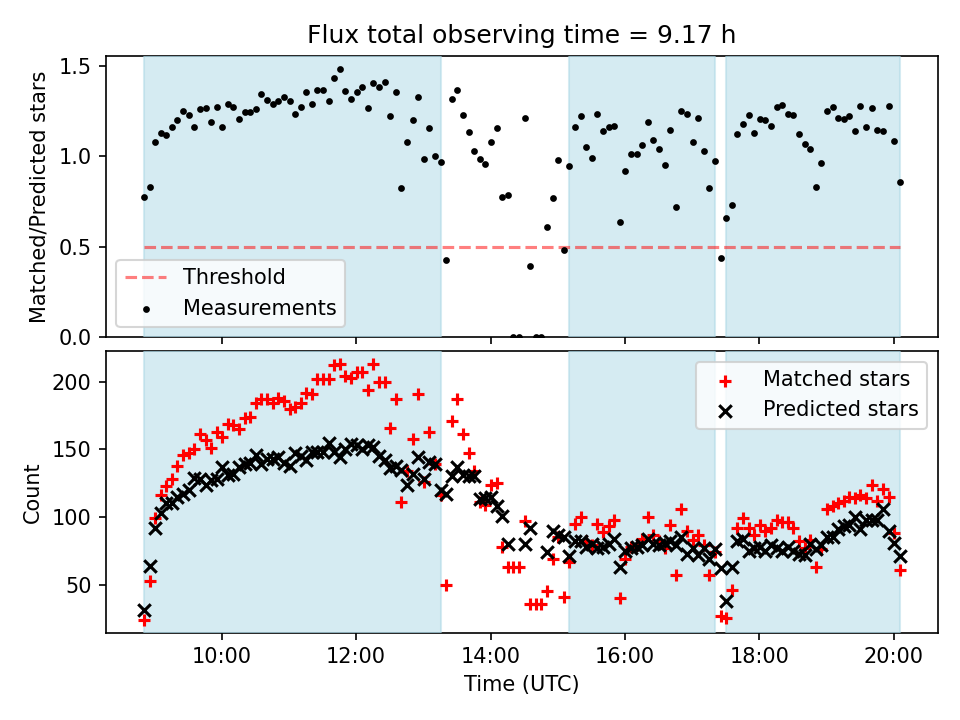 Flux total observing time = 9.17 h

Matched/Predicted stars

1.5
1.0
0.5
0.0

Threshold
Measurements

Count

200
150
100
50

Matched stars
Predicted stars

10:00
12:00
14:00
16:00
18:00
20:00

Time (UTC)